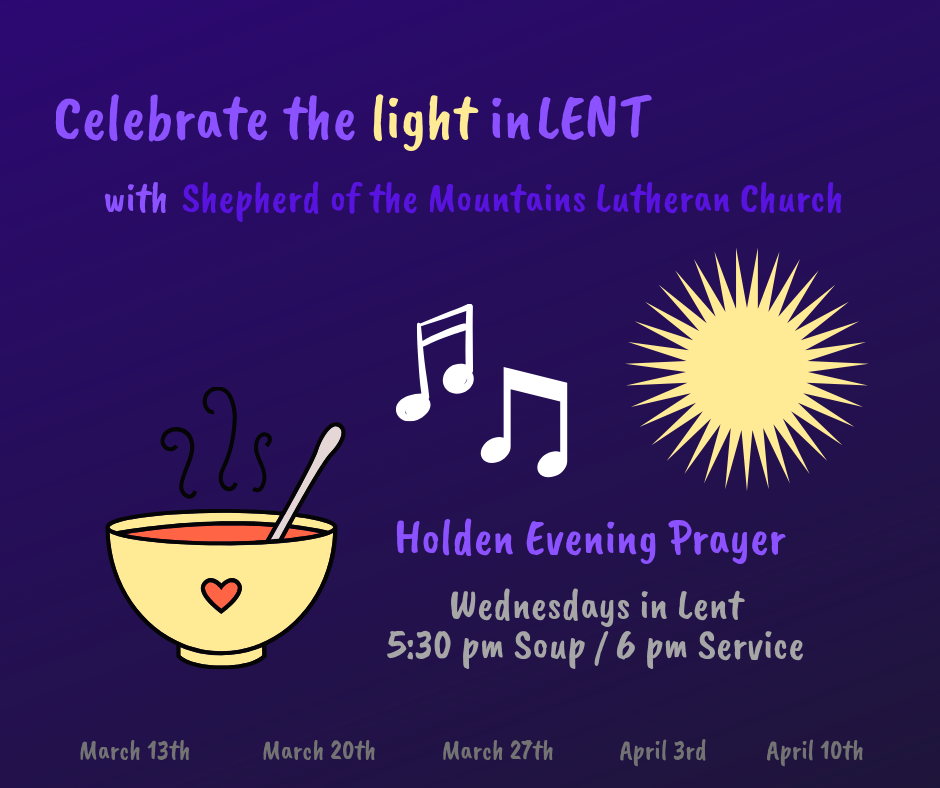 Celebrate the light in LENT

with Shepherd of the Mountains Lutheran Church

Holden Evening Prayer

Wednesdays in Lent
5:30 pm Soup / 6 pm Service

March 13th March 20th March 27th April 3rd April 10th